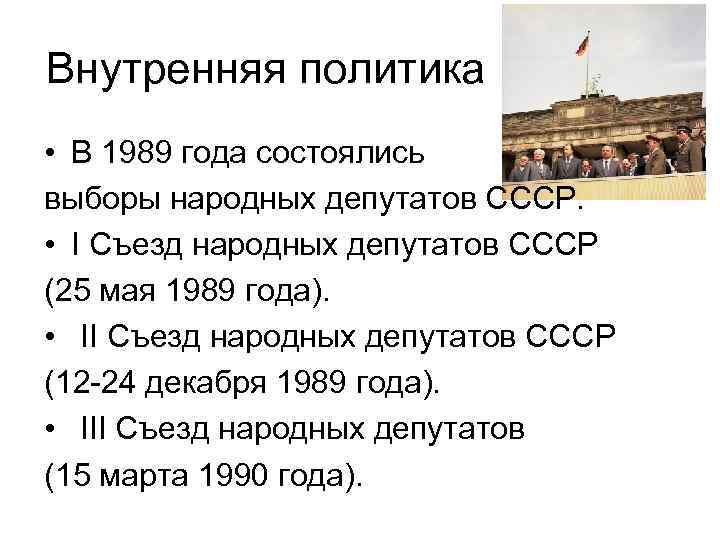 Внутренняя политика

• В 1989 года состоялись выборы народных депутатов СССР.

• I Съезд народных депутатов СССР (25 мая 1989 года).

• II Съезд народных депутатов СССР (12-24 декабря 1989 года).

• III Съезд народных депутатов (15 марта 1990 года).